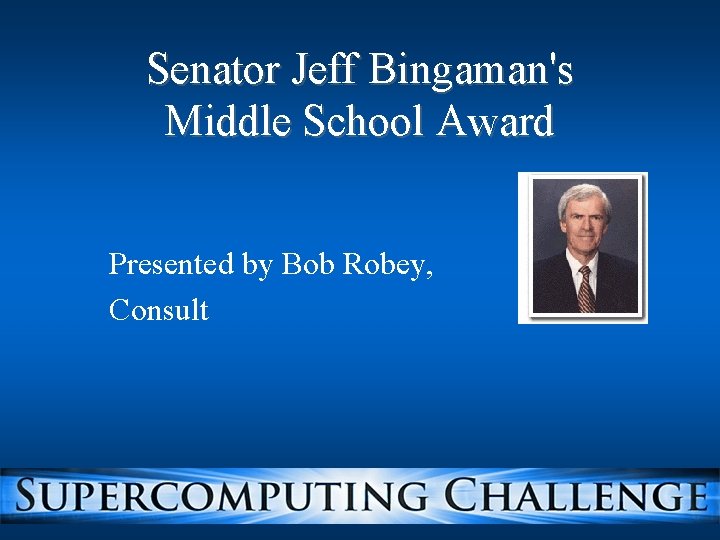 Senator Jeff Bingaman's Middle School Award

Presented by Bob Robey,

Consult

SUPERCOMPUTING CHALLENGE